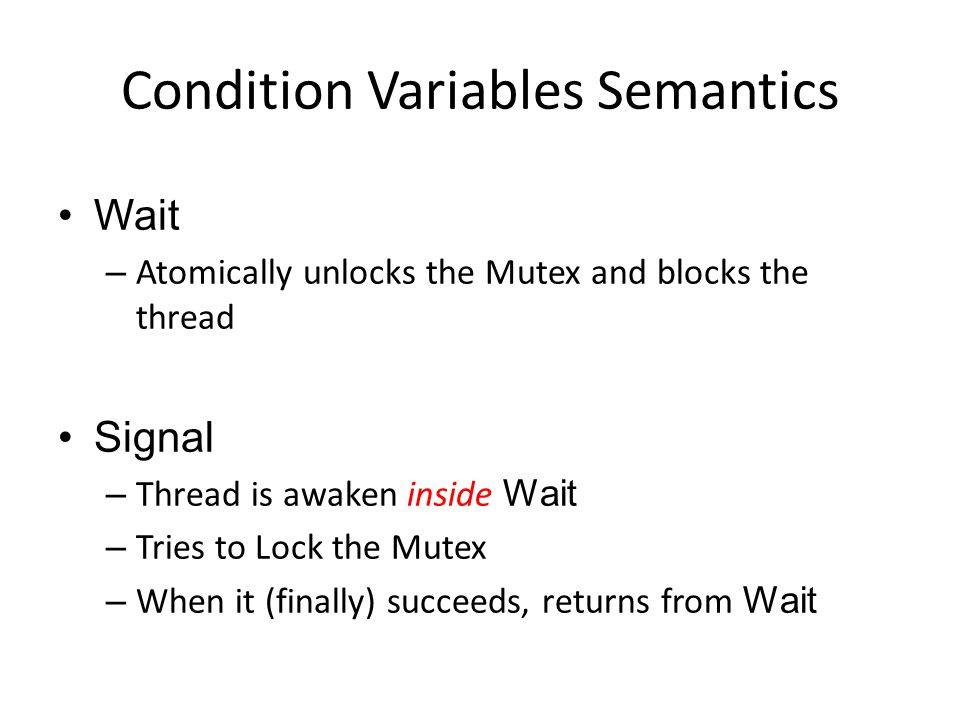 Condition Variables Semantics

• Wait
– Atomically unlocks the Mutex and blocks the thread

• Signal
– Thread is awaken inside Wait
– Tries to Lock the Mutex
– When it (finally) succeeds, returns from Wait